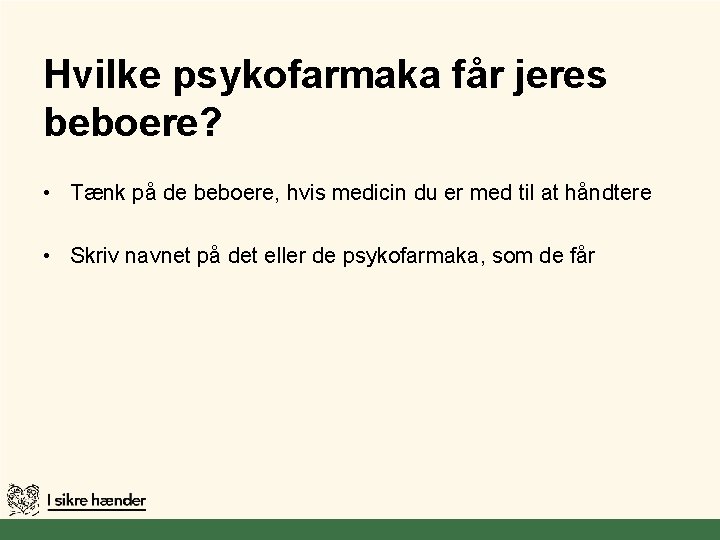 Hvilke psykofarmaka får jeres beboere?

• Tænk på de beboere, hvis medicin du er med til at håndtere

• Skriv navnet på det eller de psykofarmaka, som de får

I sikre hænder